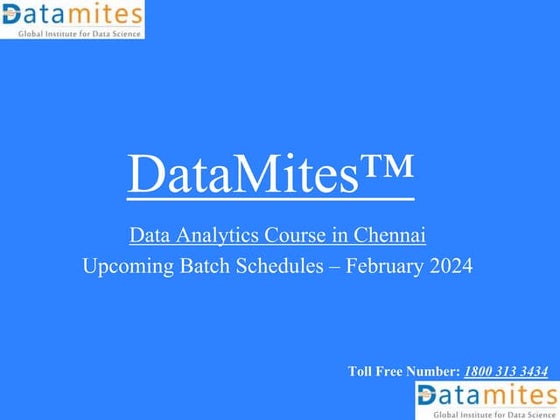 Datamites
Global Institute for Data Science

DataMites™

Data Analytics Course in Chennai
Upcoming Batch Schedules – February 2024

Toll Free Number: 1800 313 3434

Datamites
Global Institute for Data Science